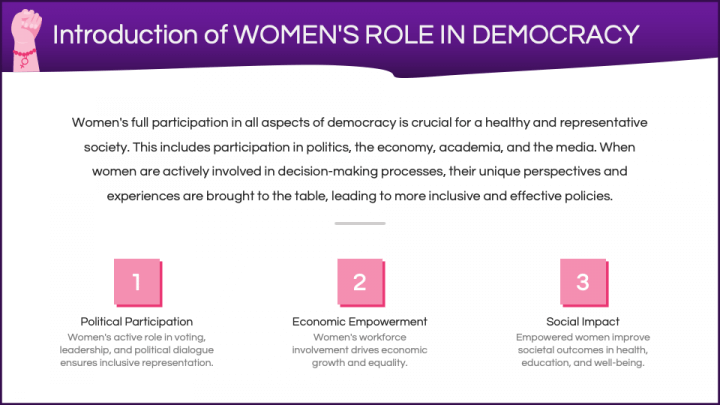 Introduction of WOMEN'S ROLE IN DEMOCRACY

Women's full participation in all aspects of democracy is crucial for a healthy and representative society. This includes participation in politics, the economy, academia, and the media. When women are actively involved in decision-making processes, their unique perspectives and experiences are brought to the table, leading to more inclusive and effective policies.

1

Political Participation

Women's active role in voting, leadership, and political dialogue ensures inclusive representation.

2

Economic Empowerment

Women's workforce involvement drives economic growth and equality.

3

Social Impact

Empowered women improve societal outcomes in health, education, and well-being.